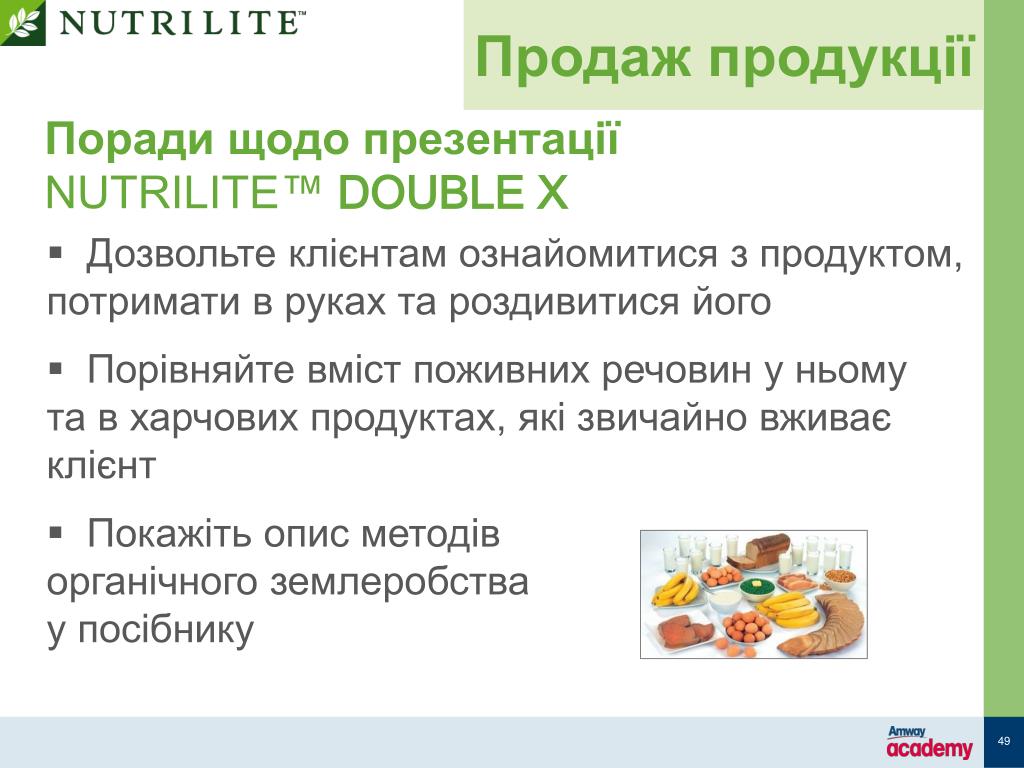 NUTRILITE™

Продаж продукції

Поради щодо презентації
NUTRILITE™ DOUBLE X

▪ Дозвольте клієнтам ознайомитися з продуктом, потримати в руках та роздивитися його

▪ Порівняйте вміст поживних речовин у ньому та в харчових продуктах, які звичайно вживає клієнт

▪ Покажіть опис методів органічного землеробства у посібнику

Amway academy

49